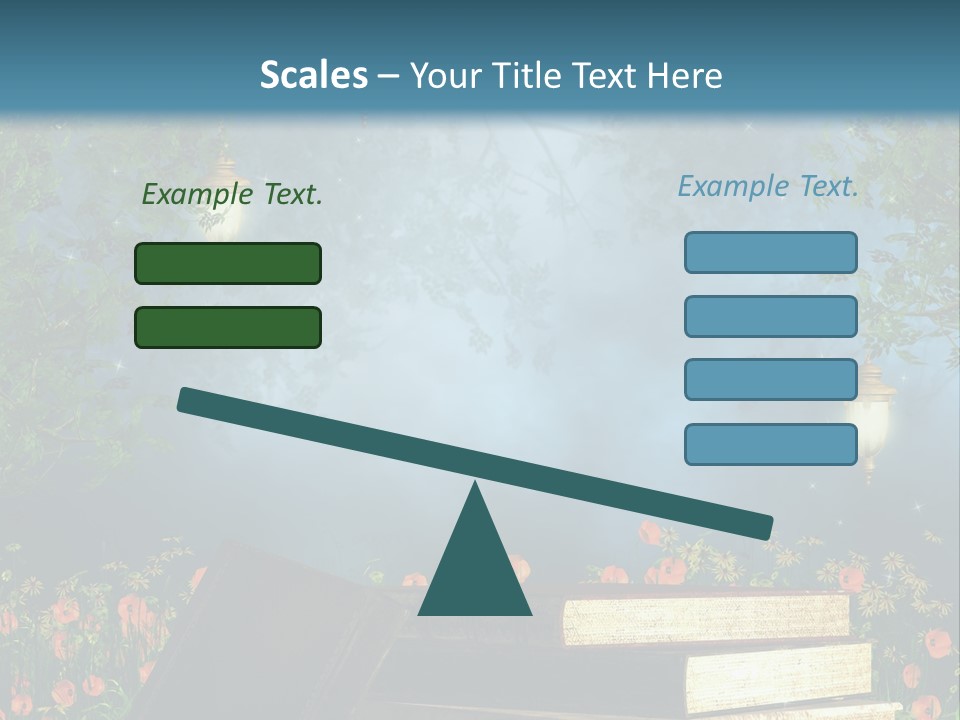 Scales – Your Title Text Here

Example Text.

Example Text.